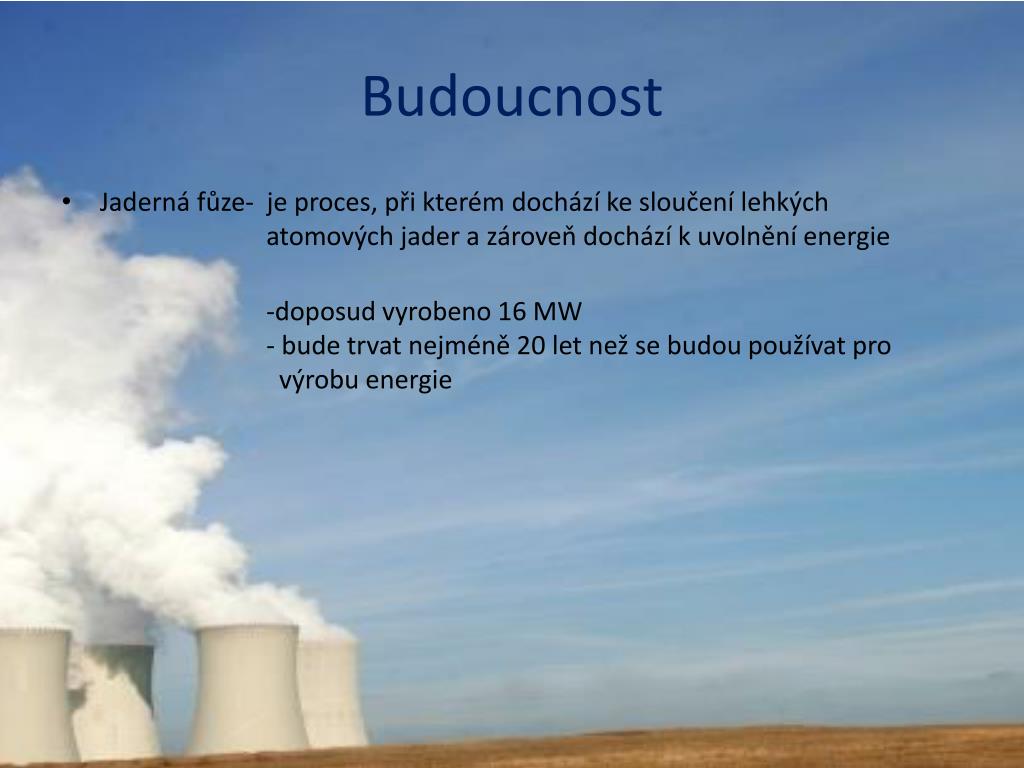 Budoucnost

• Jaderná fůze- je proces, při kterém dochází ke sloučení lehkých atomových jader a zároveň dochází k uvolnění energie

-doposud vyrobeno 16 MW
- bude trvat nejméně 20 let než se budou používat pro výrobu energie